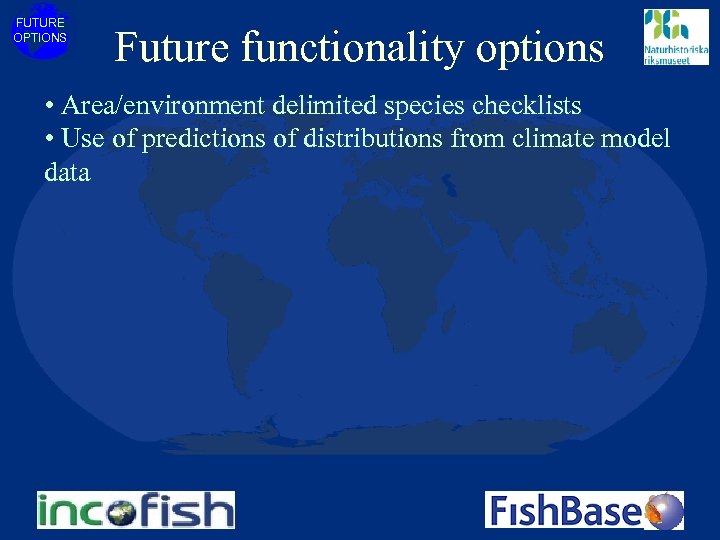 FUTURE OPTIONS

Future functionality options

Naturhistoriska riksmuseet

• Area/environment delimited species checklists
• Use of predictions of distributions from climate model data

incofish

FishBase